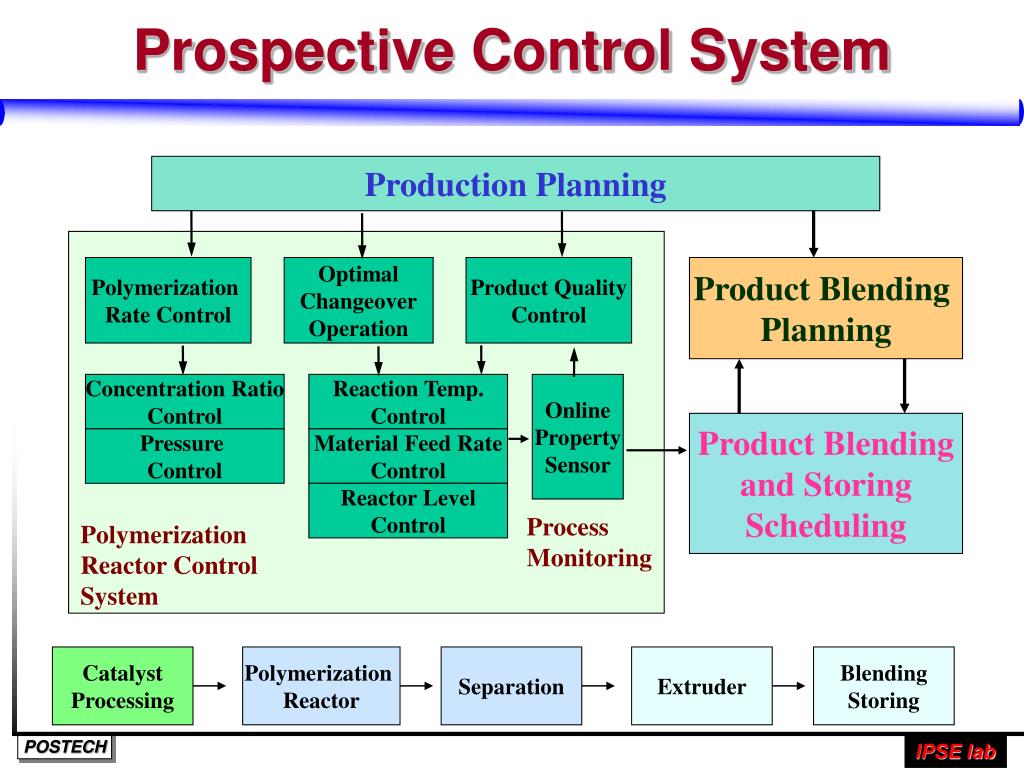 Prospective Control System

Production Planning

Polymerization Rate Control

Optimal Changeover Operation

Product Quality Control

Product Blending Planning

Concentration Ratio Control

Pressure Control

Reaction Temp. Control

Material Feed Rate Control

Reactor Level Control

Online Property Sensor

Product Blending and Storing Scheduling

Polymerization Reactor Control System

Process Monitoring

Catalyst Processing

Polymerization Reactor

Separation

Extruder

Blending Storing

POSTECH

IPSE lab